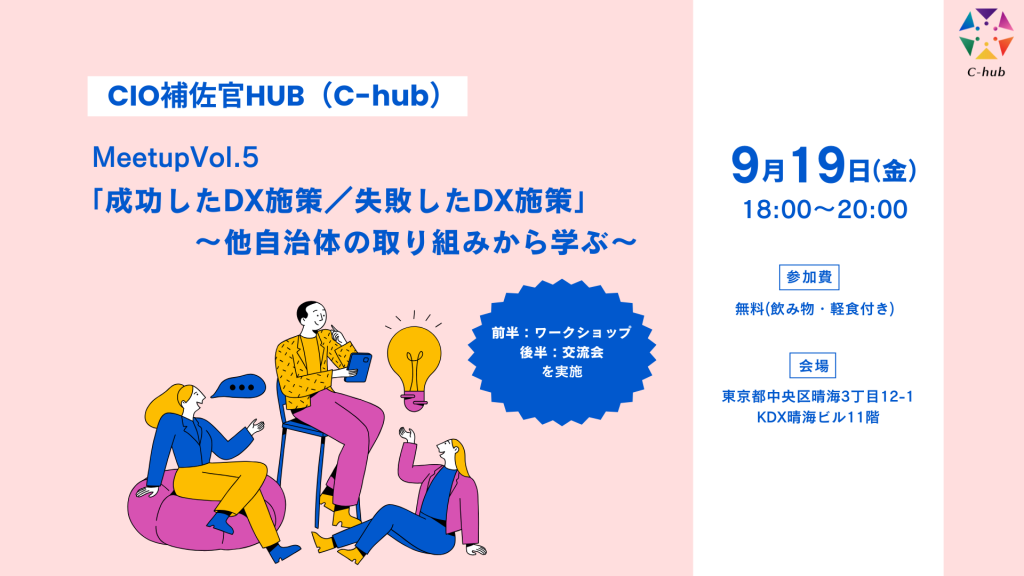 CIO補佐官HUB（C-hub）

MeetupVol.5
「成功したDX施策／失敗したDX施策」
～他自治体の取り組みから学ぶ～

前半：ワークショップ
後半：交流会
を実施

C-hub

9月19日(金)
18:00～20:00

参加費
無料(飲み物・軽食付き)

会場
東京都中央区晴海3丁目12-1
KDX晴海ビル11階